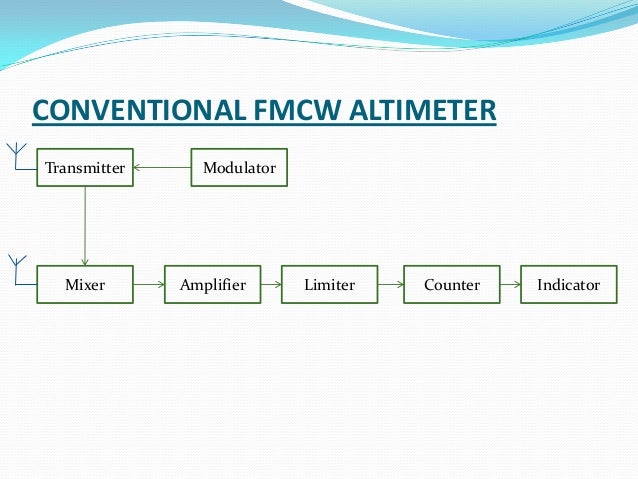 CONVENTIONAL FMCW ALTIMETER

Transmitter

Modulator

Mixer

Amplifier

Limiter

Counter

Indicator